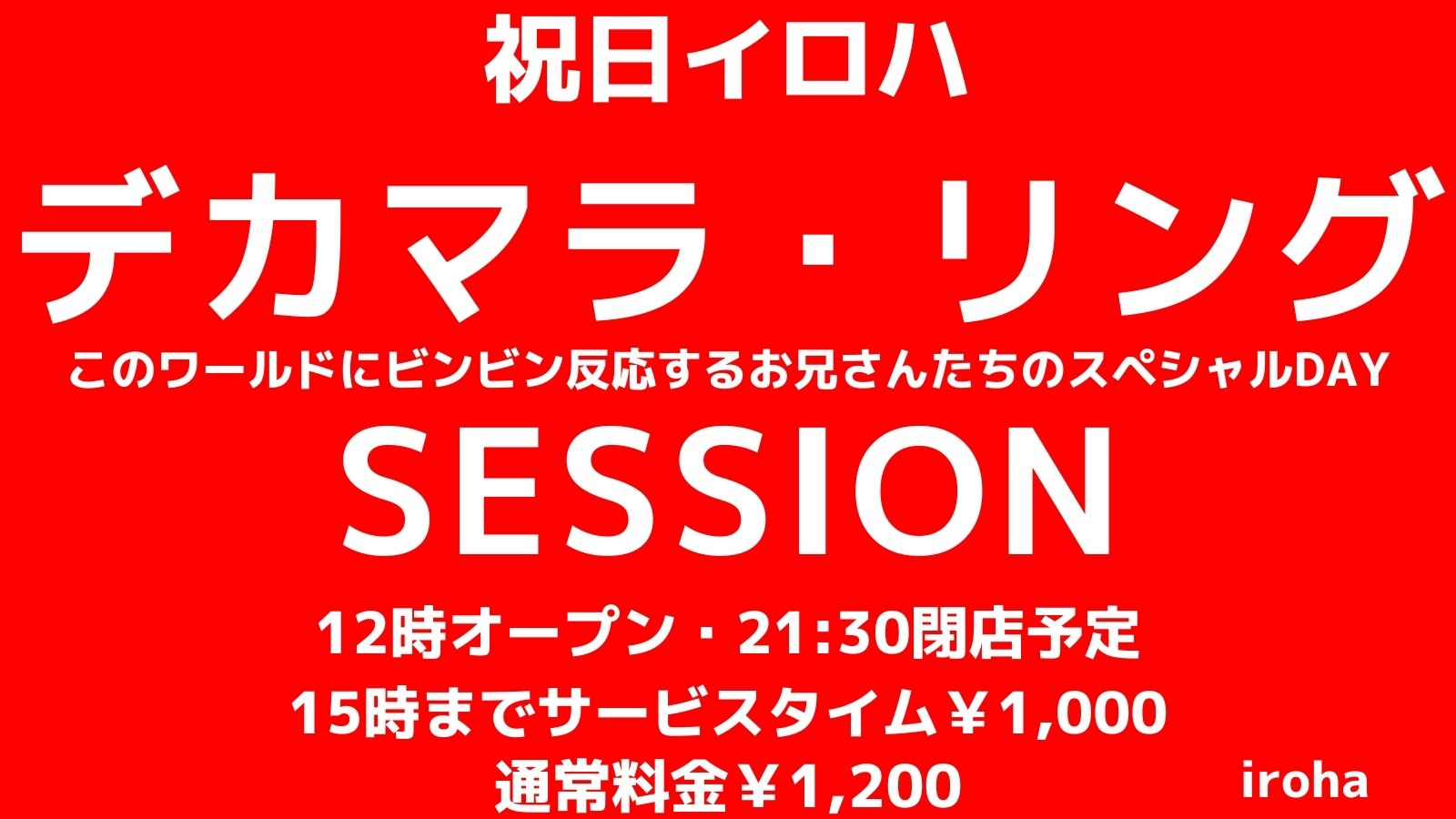 祝日イロハ

デカマラ・リング

このワールドにビンビン反応するお兄さんたちのスペシャルDAY

SESSION

12時オープン・21:30閉店予定

15時までサービスタイム￥1,000

通常料金￥1,200

iroha